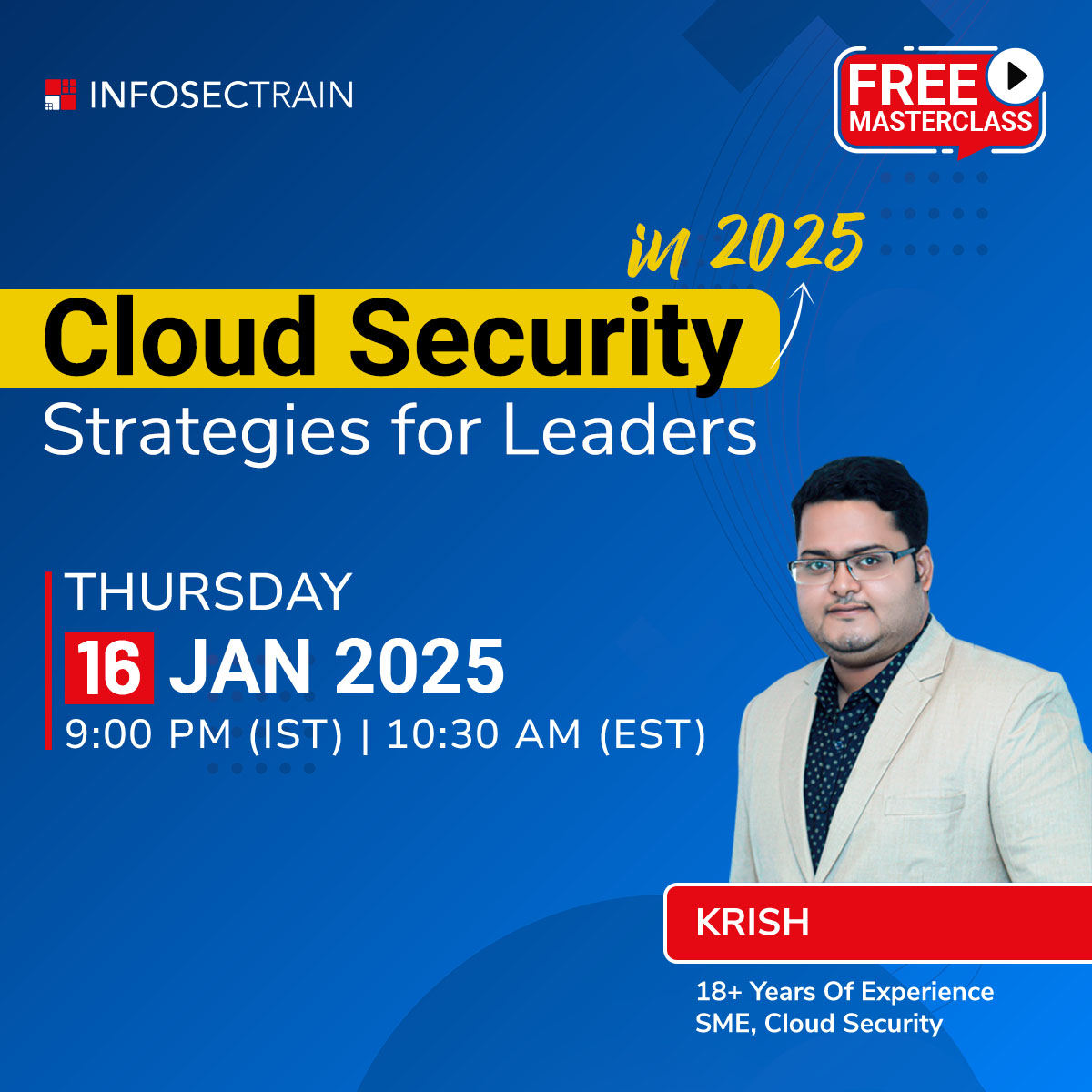 INFOSECTRAIN

FREE MASTERCLASS

in 2025

Cloud Security
Strategies for Leaders

THURSDAY
16 JAN 2025
9:00 PM (IST) | 10:30 AM (EST)

KRISH
18+ Years Of Experience
SME, Cloud Security